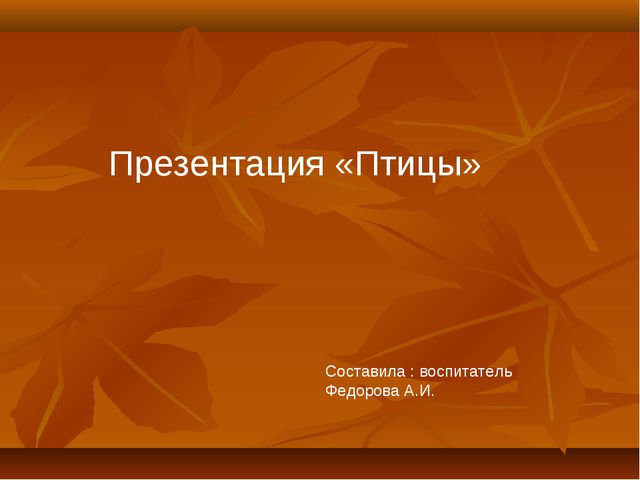 Презентация «Птицы»

Составила : воспитатель
Федорова А.И.